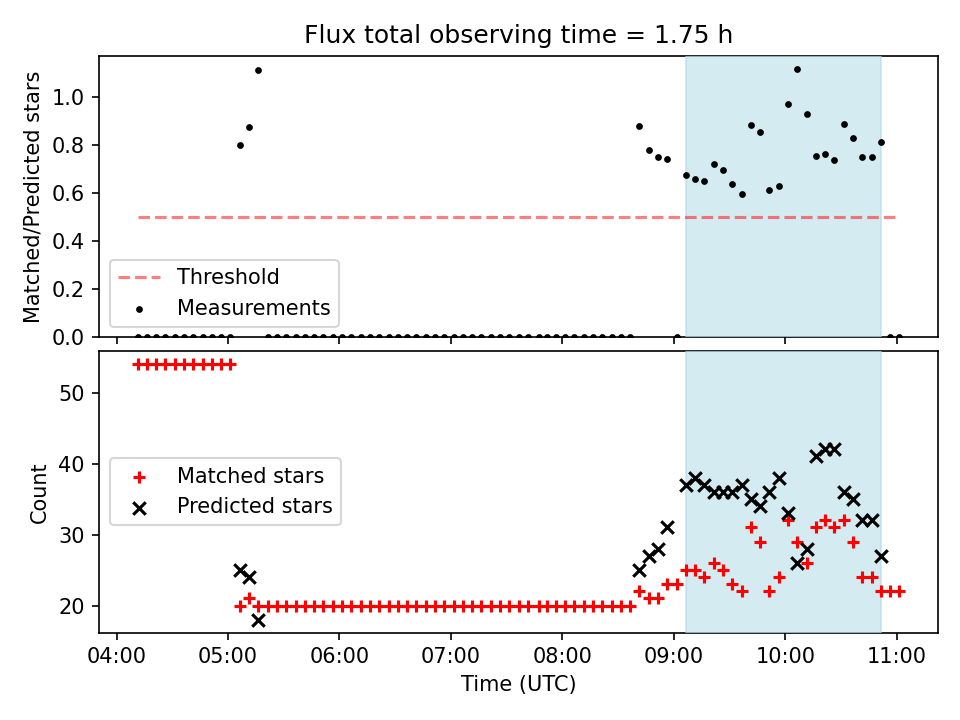 Flux total observing time = 1.75 h

Matched/Predicted stars

1.0
0.8
0.6
0.4
0.2
0.0

Threshold
Measurements

Count

50
40
30
20

Matched stars
Predicted stars

04:00 05:00 06:00 07:00 08:00 09:00 10:00 11:00

Time (UTC)